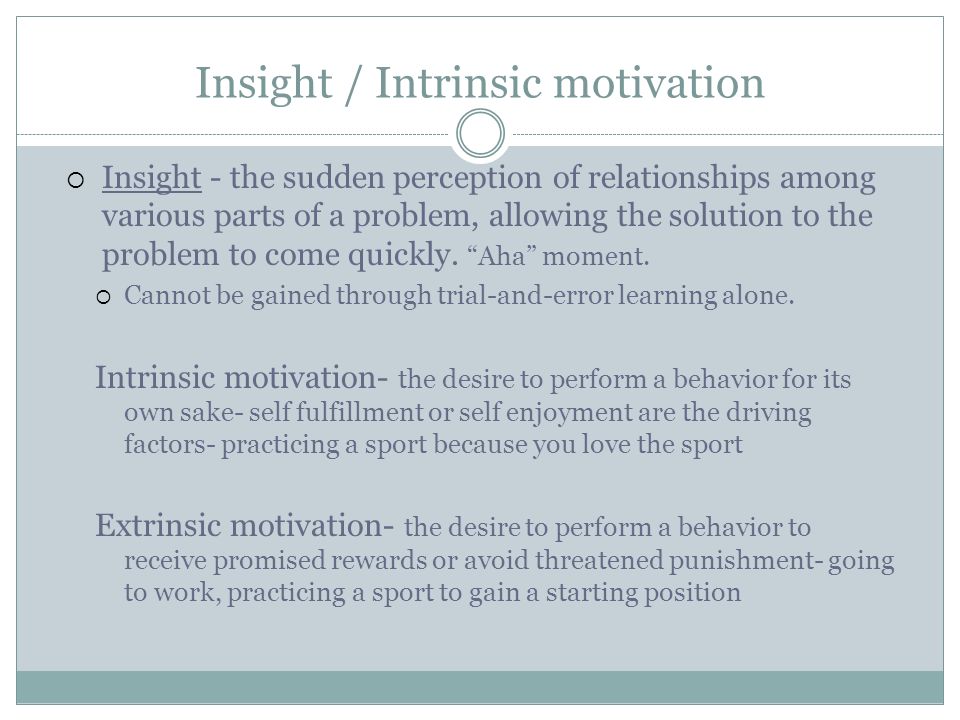 Insight / Intrinsic motivation

Insight - the sudden perception of relationships among various parts of a problem, allowing the solution to the problem to come quickly. “Aha” moment.

Cannot be gained through trial-and-error learning alone.

Intrinsic motivation- the desire to perform a behavior for its own sake- self fulfillment or self enjoyment are the driving factors- practicing a sport because you love the sport

Extrinsic motivation- the desire to perform a behavior to receive promised rewards or avoid threatened punishment- going to work, practicing a sport to gain a starting position